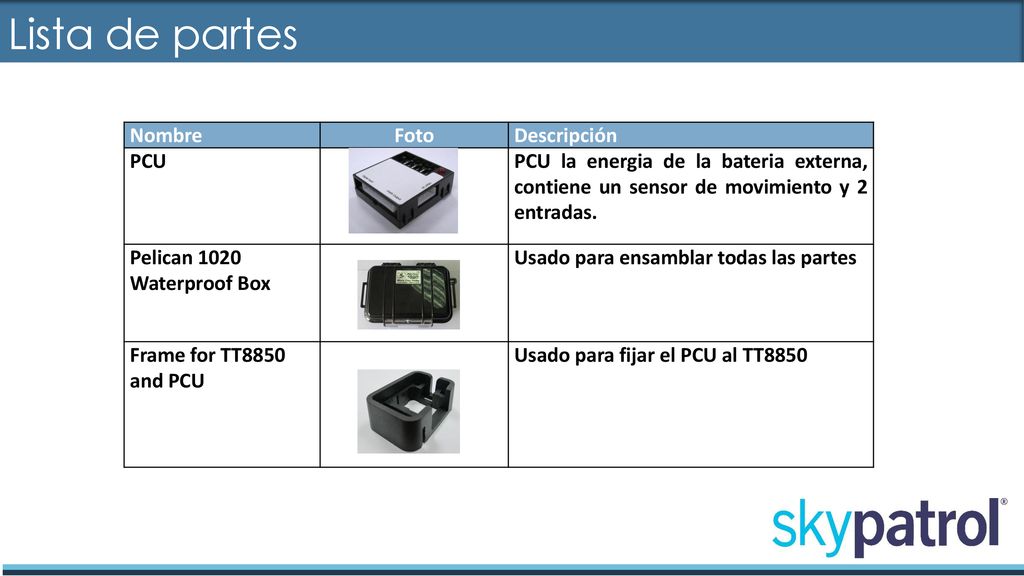 Lista de partes

| Nombre | Foto | Descripción |
|---|---|---|
| PCU | | PCU la energia de la bateria externa, contiene un sensor de movimiento y 2 entradas. |
| Pelican 1020 Waterproof Box | | Usado para ensamblar todas las partes |
| Frame for TT8850 and PCU | | Usado para fijar el PCU al TT8850 |

skypatrol®